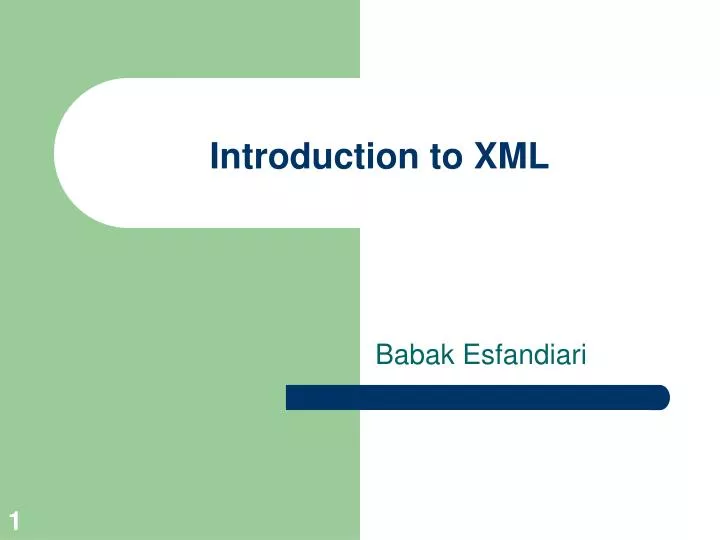 Introduction to XML

Babak Esfandiari

1